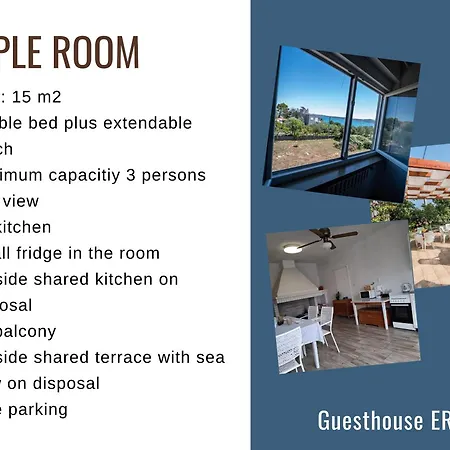 PLE ROOM

: 15 m2

ble bed plus extendable ch

imum capacitiy 3 persons

view

kitchen

ll fridge in the room

side shared kitchen on osal

balcony

side shared terrace with sea r on disposal

e parking

Guesthouse ER